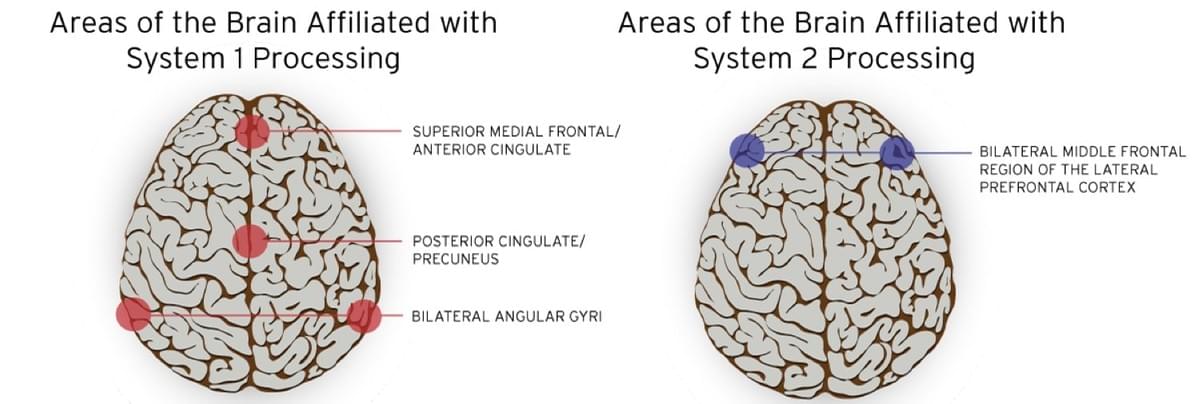 Areas of the Brain Affiliated with System 1 Processing

SUPERIOR MEDIAL FRONTAL/ ANTERIOR CINGULATE

POSTERIOR CINGULATE/ PRECUNEUS

BILATERAL ANGULAR GYRI

Areas of the Brain Affiliated with System 2 Processing

BILATERAL MIDDLE FRONTAL REGION OF THE LATERAL PREFRONTAL CORTEX